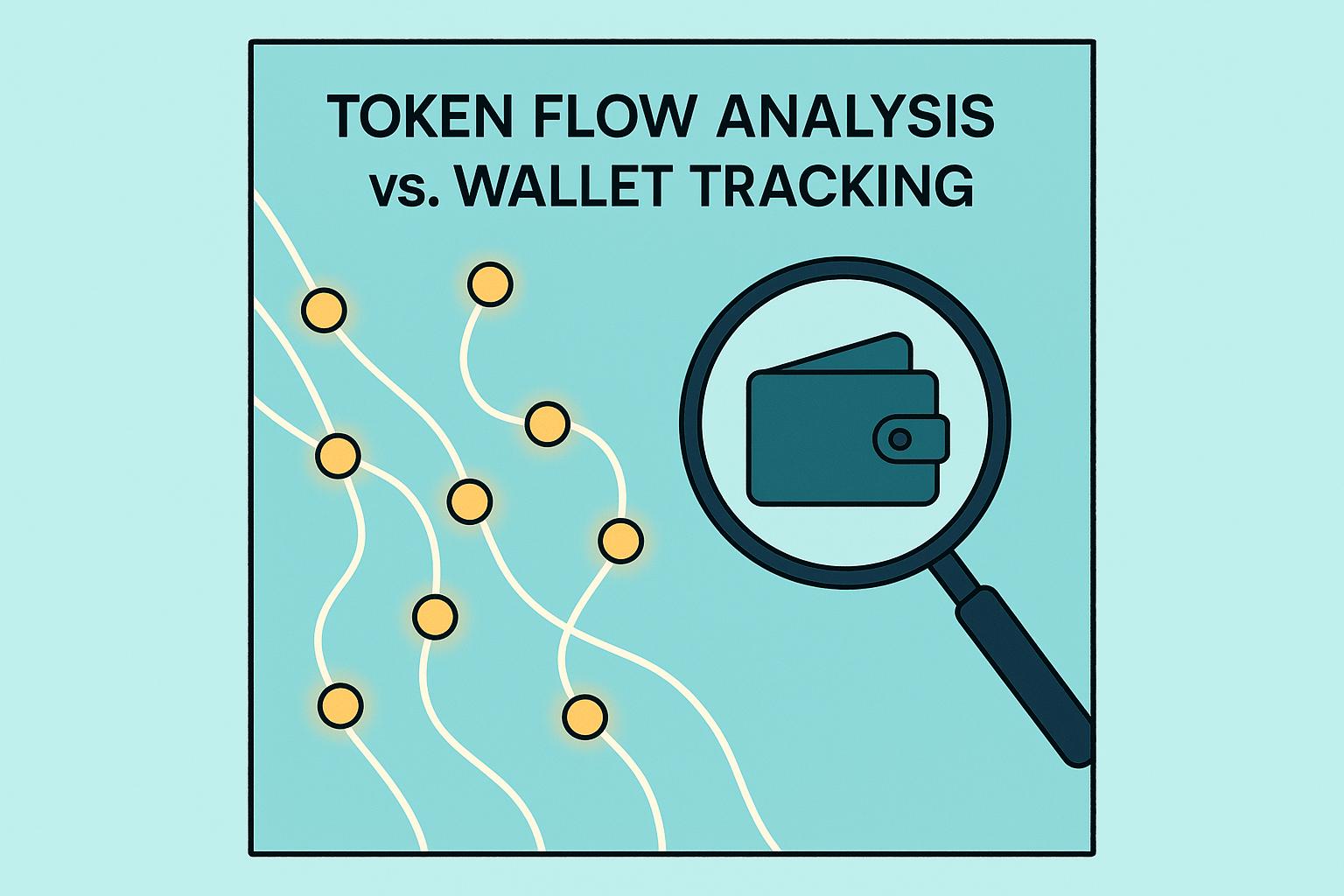 TOKEN FLOW ANALYSIS
vs. WALLET TRACKING